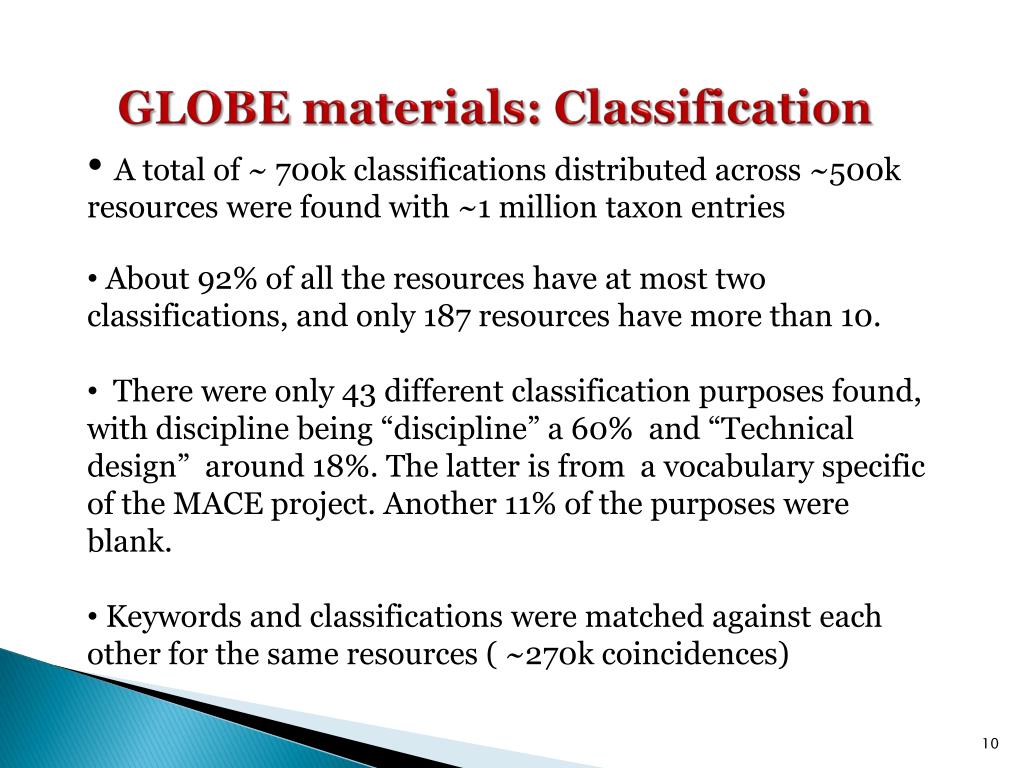 GLOBE materials: Classification

• A total of ~ 700k classifications distributed across ~500k resources were found with ~1 million taxon entries

• About 92% of all the resources have at most two classifications, and only 187 resources have more than 10.

• There were only 43 different classification purposes found, with discipline being “discipline” a 60% and “Technical design” around 18%. The latter is from a vocabulary specific of the MACE project. Another 11% of the purposes were blank.

• Keywords and classifications were matched against each other for the same resources ( ~270k coincidences)

10